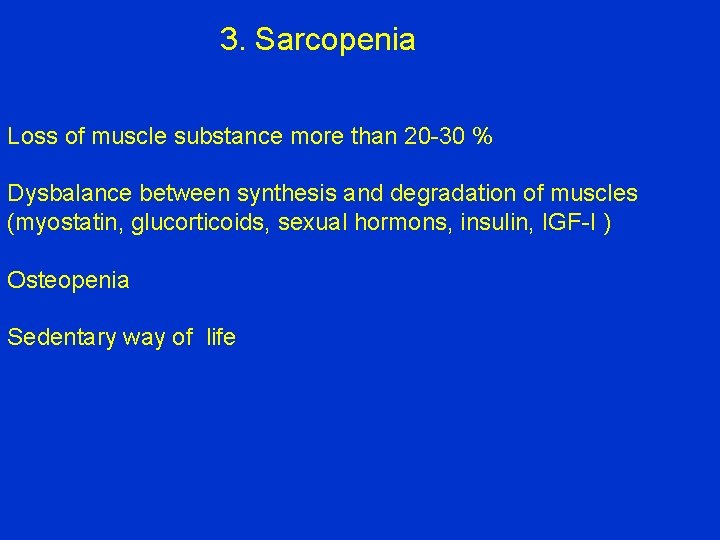 3. Sarcopenia

Loss of muscle substance more than 20-30 %

Dysbalance between synthesis and degradation of muscles (myostatin, glucorticoids, sexual hormons, insulin, IGF-I )

Osteopenia

Sedentary way of life